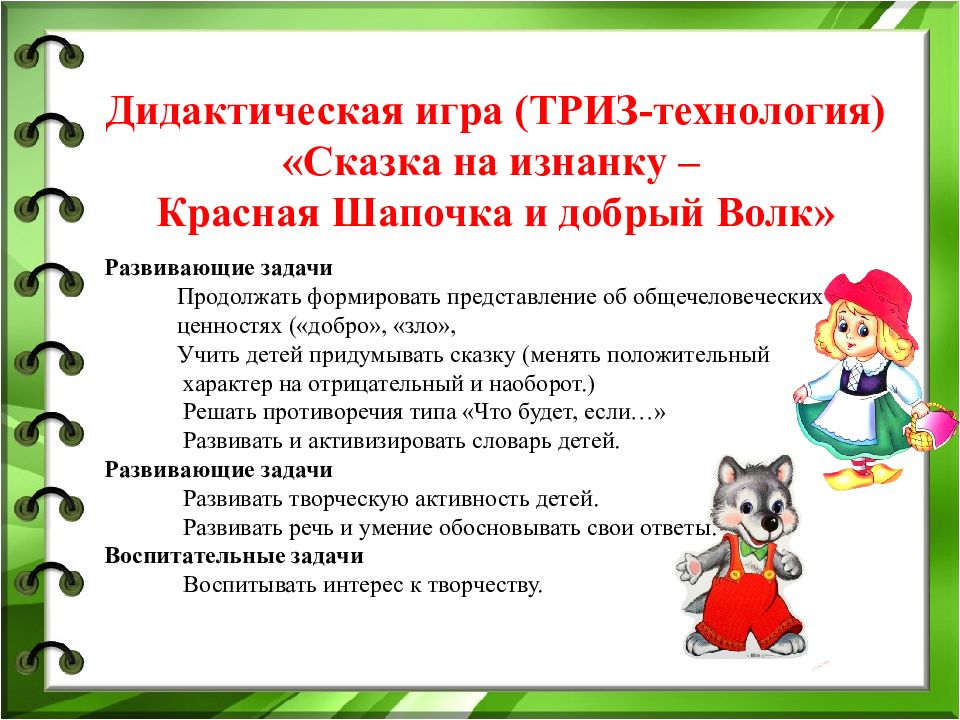 Дидактическая игра (ТРИЗ-технология)
«Сказка на изнанку –
Красная Шапочка и добрый Волк»

Развивающие задачи
Продолжать формировать представление об общечеловеческих ценностях («добро», «зло»,
Учить детей придумывать сказку (менять положительный характер на отрицательный и наоборот.)
Решать противоречия типа «Что будет, если…»
Развивать и активизировать словарь детей.
Развивающие задачи
Развивать творческую активность детей.
Развивать речь и умение обосновывать свои ответы.
Воспитательные задачи
Воспитывать интерес к творчеству.